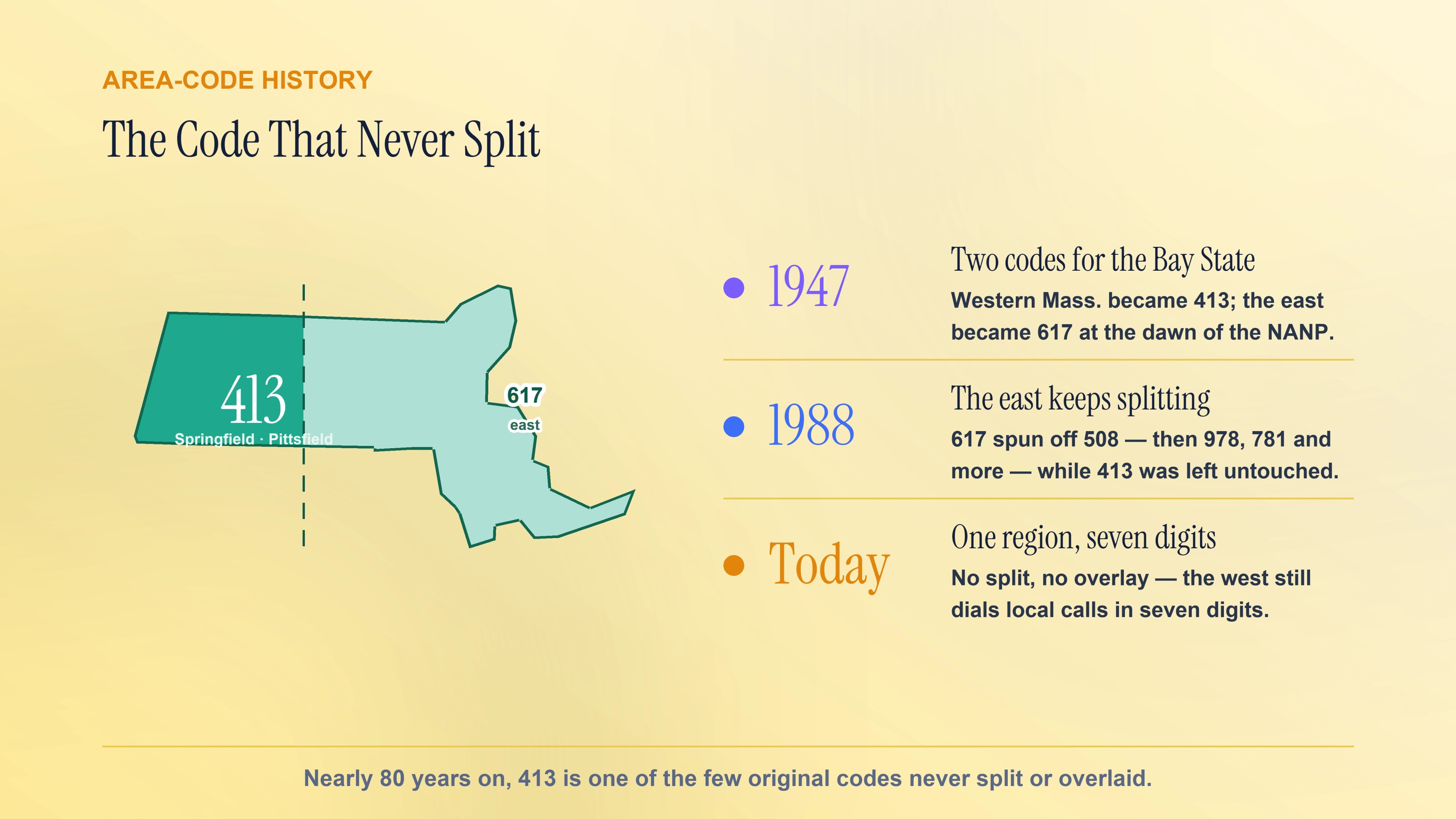 AREA-CODE HISTORY

The Code That Never Split

413
Springfield · Pittsfield

617
east

1947

Two codes for the Bay State

Western Mass. became 413; the east became 617 at the dawn of the NANP.

1988

The east keeps splitting

617 spun off 508 — then 978, 781 and more — while 413 was left untouched.

Today

One region, seven digits

No split, no overlay — the west still dials local calls in seven digits.

Nearly 80 years on, 413 is one of the few original codes never split or overlaid.